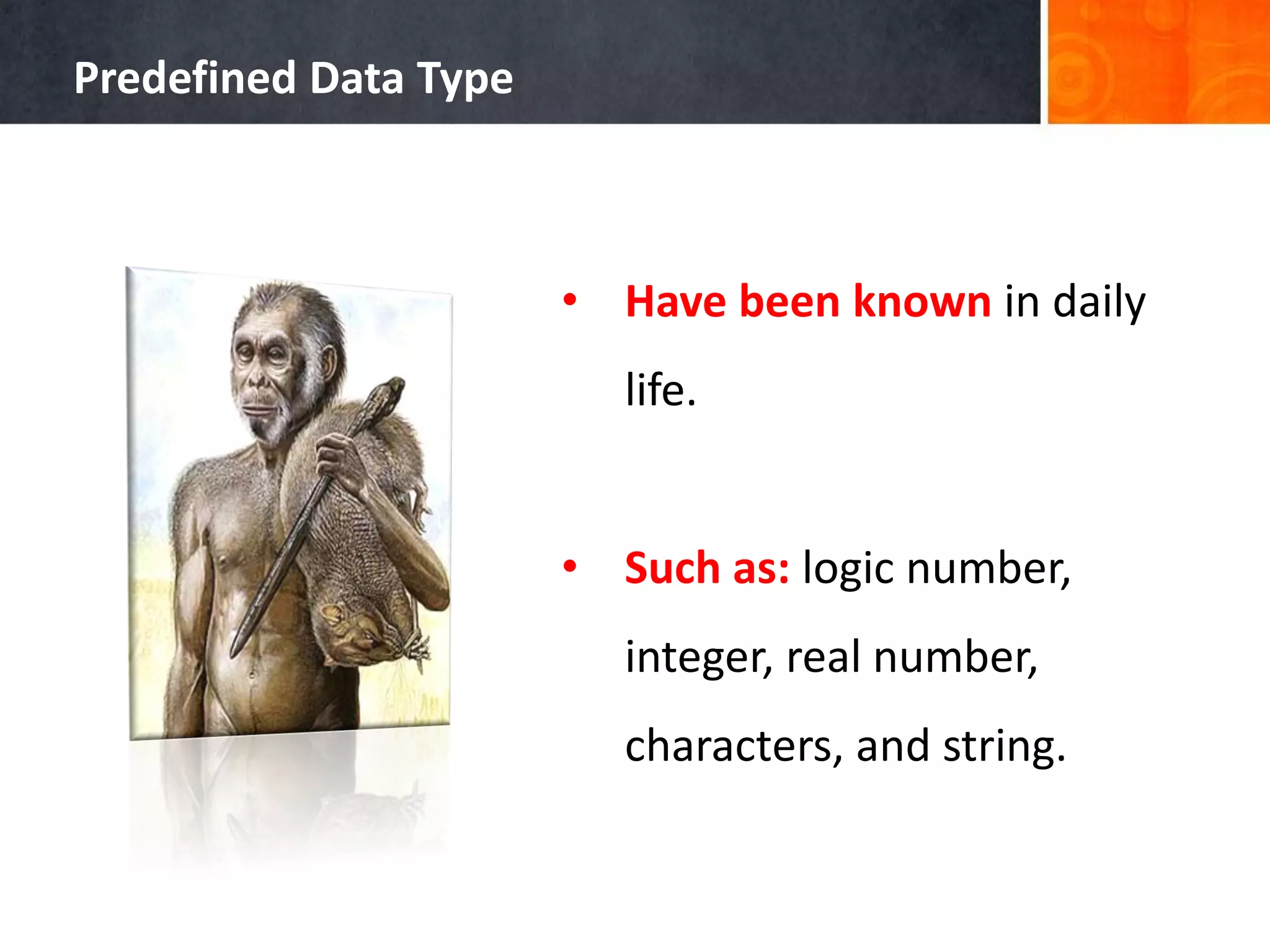 Predefined Data Type

• Have been known in daily life.

• Such as: logic number, integer, real number, characters, and string.